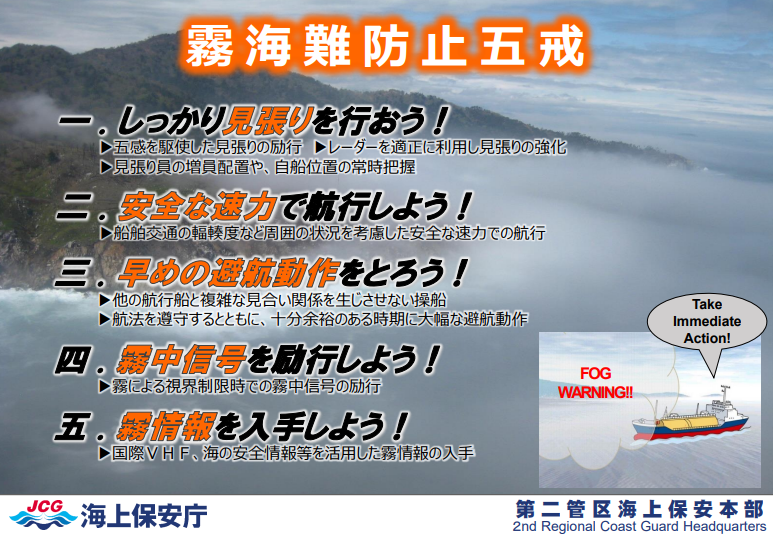 霧海難防止五戒

一．しっかり見張りを行おう！
▶五感を駆使した見張りの励行　▶レーダーを適正に利用し見張りの強化
▶見張り員の増員配置や、自船位置の常時把握

二．安全な速力で航行しよう！
▶船舶交通の輻輳度など周囲の状況を考慮した安全な速力での航行

三．早めの避航動作をとろう！
▶他の航行船と複雑な見合い関係を生じさせない操船
▶航法を遵守するとともに、十分余裕のある時期に大幅な避航動作

四．霧中信号を励行しよう！
▶霧による視界制限時での霧中信号の励行

五．霧情報を入手しよう！
▶国際ＶＨＦ、海の安全情報等を活用した霧情報の入手

Take Immediate Action!

FOG WARNING!!

JCG 海上保安庁

第二管区海上保安本部
2nd Regional Coast Guard Headquarters